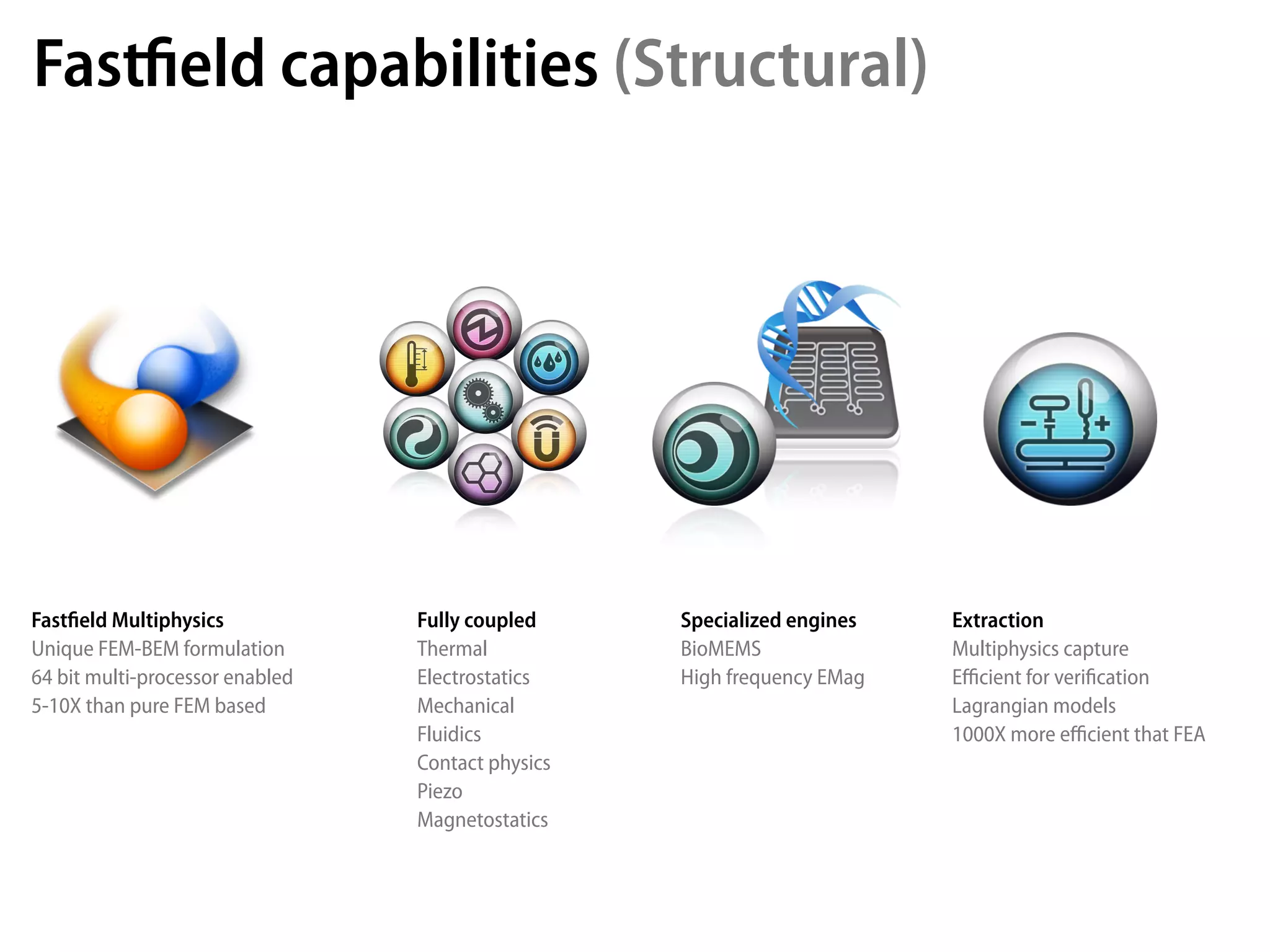 Fastfield capabilities (Structural)

Fastfield Multiphysics
Unique FEM-BEM formulation
64 bit multi-processor enabled
5-10X than pure FEM based

Fully coupled
Thermal
Electrostatics
Mechanical
Fluidics
Contact physics
Piezo
Magnetostatics

Specialized engines
BioMEMS
High frequency EMag

Extraction
Multiphysics capture
Efficient for verification
Lagrangian models
1000X more efficient that FEA